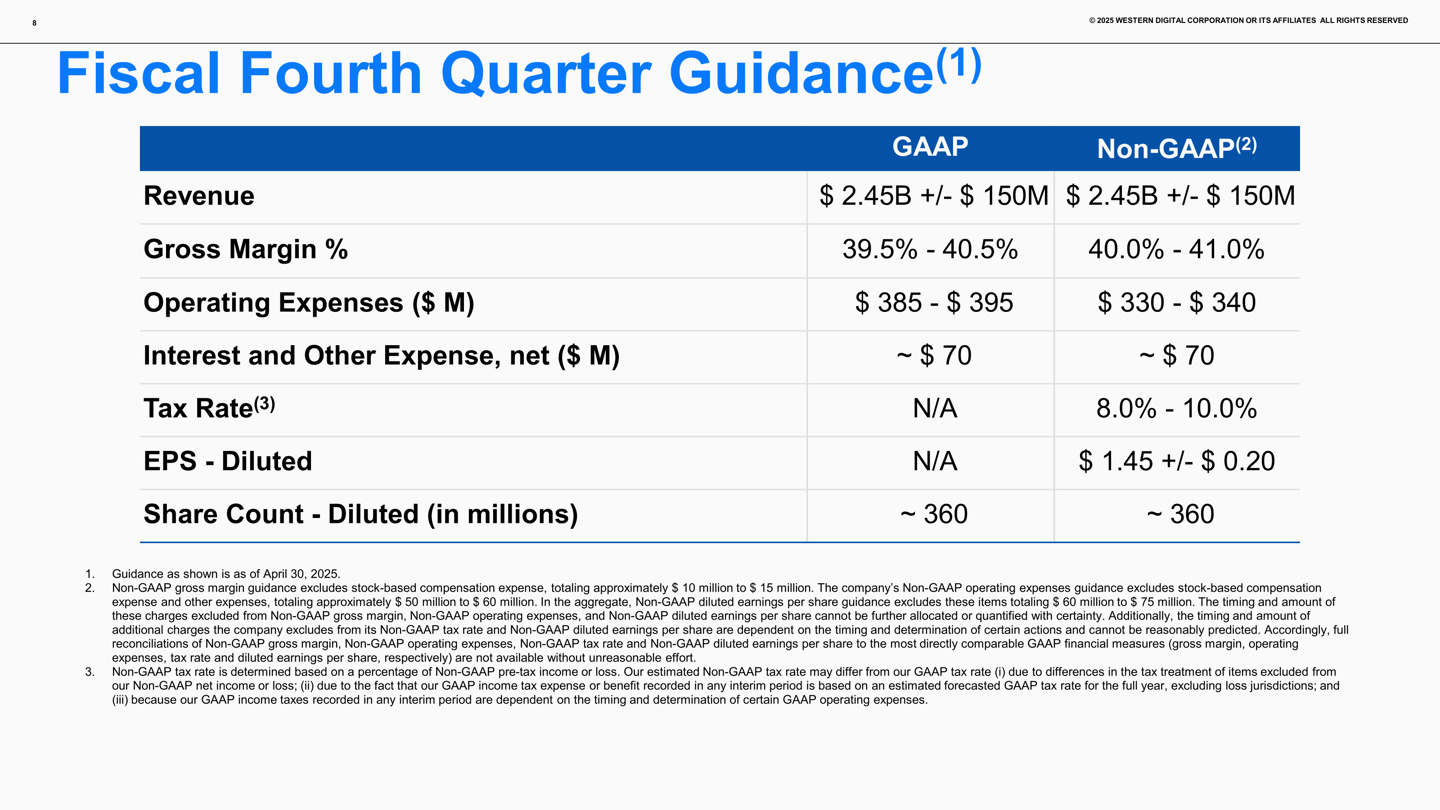 8

© 2025 WESTERN DIGITAL CORPORATION OR ITS AFFILIATES ALL RIGHTS RESERVED

Fiscal Fourth Quarter Guidance$^{(1)}$

| | GAAP | Non-GAAP$^{(2)}$ |
|---|---|---|
| Revenue | \$ 2.45B +/- \$ 150M | \$ 2.45B +/- \$ 150M |
| Gross Margin % | 39.5% - 40.5% | 40.0% - 41.0% |
| Operating Expenses (\$ M) | \$ 385 - \$ 395 | \$ 330 - \$ 340 |
| Interest and Other Expense, net (\$ M) | ~ \$ 70 | ~ \$ 70 |
| Tax Rate$^{(3)}$ | N/A | 8.0% - 10.0% |
| EPS - Diluted | N/A | \$ 1.45 +/- \$ 0.20 |
| Share Count - Diluted (in millions) | ~ 360 | ~ 360 |

1. Guidance as shown is as of April 30, 2025.
2. Non-GAAP gross margin guidance excludes stock-based compensation expense, totaling approximately \$ 10 million to \$ 15 million. The company's Non-GAAP operating expenses guidance excludes stock-based compensation expense and other expenses, totaling approximately \$ 50 million to \$ 60 million. In the aggregate, Non-GAAP diluted earnings per share guidance excludes these items totaling \$ 60 million to \$ 75 million. The timing and amount of these charges excluded from Non-GAAP gross margin, Non-GAAP operating expenses, and Non-GAAP diluted earnings per share cannot be further allocated or quantified with certainty. Additionally, the timing and amount of additional charges the company excludes from its Non-GAAP tax rate and Non-GAAP diluted earnings per share are dependent on the timing and determination of certain actions and cannot be reasonably predicted. Accordingly, full reconciliations of Non-GAAP gross margin, Non-GAAP operating expenses, Non-GAAP tax rate and Non-GAAP diluted earnings per share to the most directly comparable GAAP financial measures (gross margin, operating expenses, tax rate and diluted earnings per share, respectively) are not available without unreasonable effort.
3. Non-GAAP tax rate is determined based on a percentage of Non-GAAP pre-tax income or loss. Our estimated Non-GAAP tax rate may differ from our GAAP tax rate (i) due to differences in the tax treatment of items excluded from our Non-GAAP net income or loss; (ii) due to the fact that our GAAP income tax expense or benefit recorded in any interim period is based on an estimated forecasted GAAP tax rate for the full year, excluding loss jurisdictions; and (iii) because our GAAP income taxes recorded in any interim period are dependent on the timing and determination of certain GAAP operating expenses.